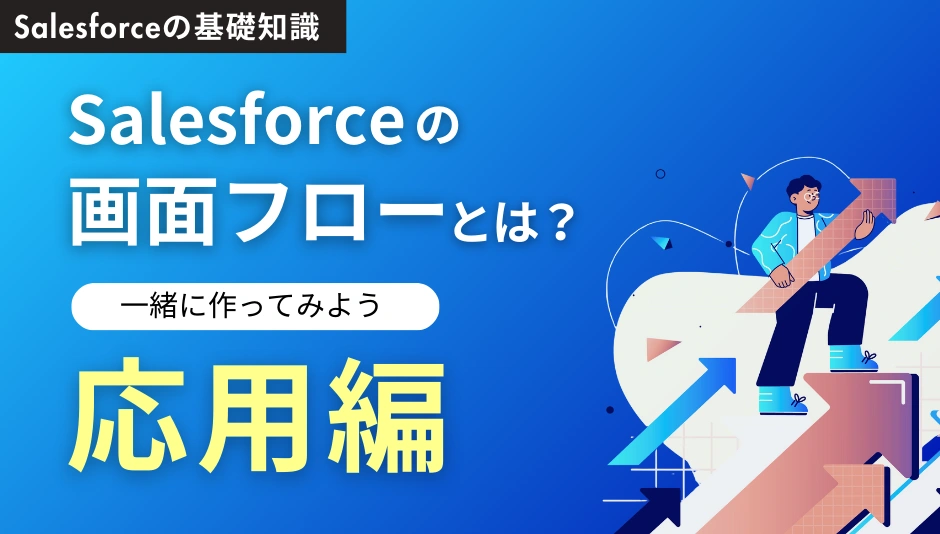 Salesforceの基礎知識

Salesforceの画面フローとは？

一緒に作ってみよう

応用編